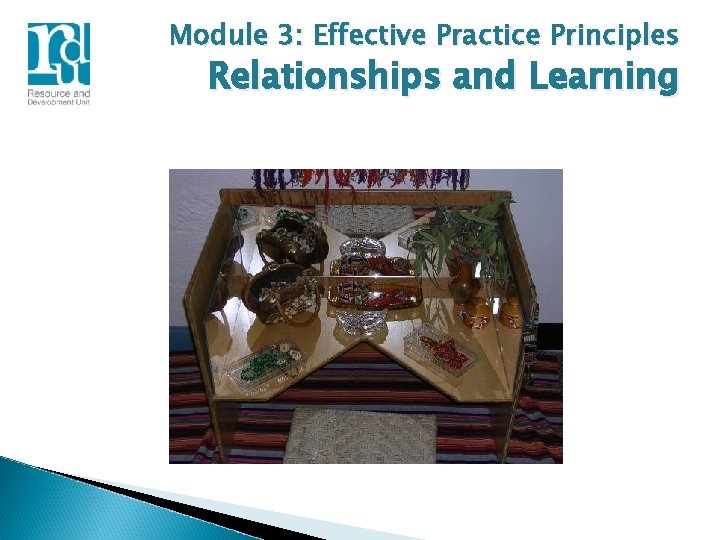 rdu
Resource and Development Unit

Module 3: Effective Practice Principles
Relationships and Learning